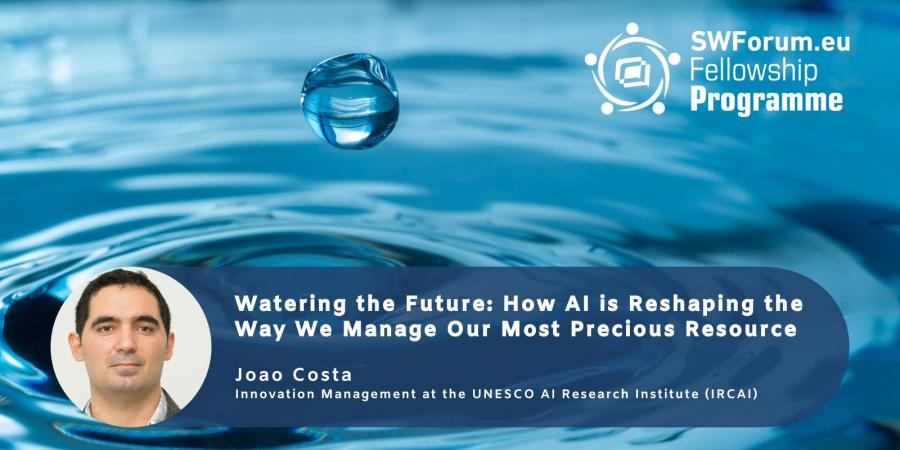 SWForum.eu
Fellowship
Programme

Watering the Future: How AI is Reshaping the Way We Manage Our Most Precious Resource

Joao Costa
Innovation Management at the UNESCO AI Research Institute (IRCAI)